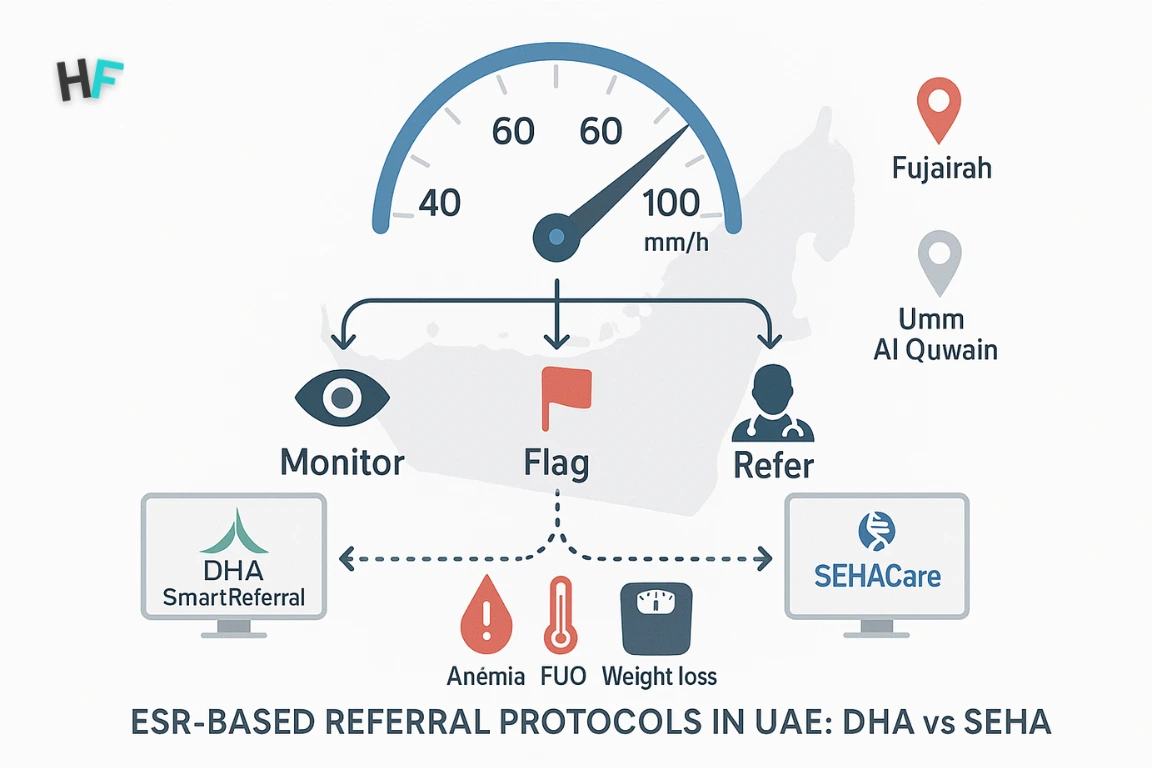 HF

40
60
60
100
mm/h

Fujairah

Umm
Al Quwain

Monitor
Flag
Refer

DHA
SmartReferral

SEHACare

Anémia FUO Weight loss

ESR-BASED REFERRAL PROTOCOLS IN UAE: DHA vs SEHA